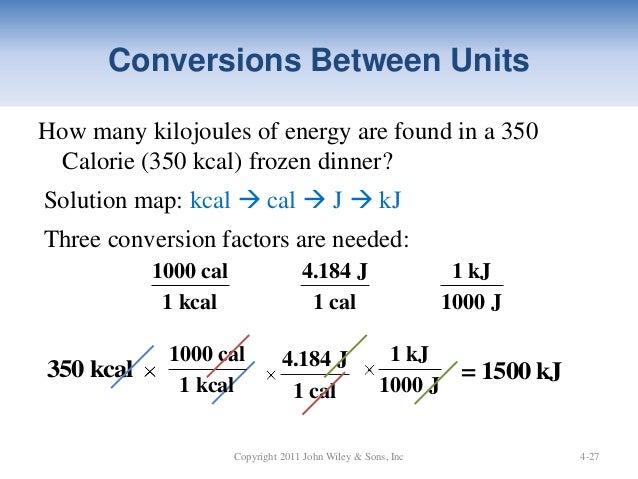 Conversions Between Units

How many kilojoules of energy are found in a 350 Calorie (350 kcal) frozen dinner?

Solution map: kcal → cal → J → kJ

Three conversion factors are needed:

$\frac{1000 \text{ cal}}{1 \text{ kcal}}$ $\frac{4.184 \text{ J}}{1 \text{ cal}}$ $\frac{1 \text{ kJ}}{1000 \text{ J}}$

$350 \text{ kcal} \times \frac{1000 \text{ cal}}{1 \text{ kcal}} \times \frac{4.184 \text{ J}}{1 \text{ cal}} \times \frac{1 \text{ kJ}}{1000 \text{ J}} = 1500 \text{ kJ}$

Copyright 2011 John Wiley & Sons, Inc

4-27